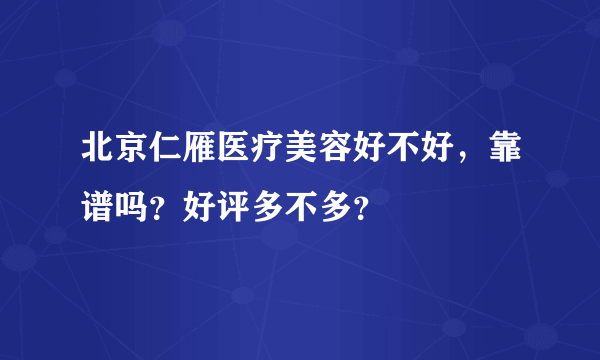 北京仁雁医疗美容好不好，靠谱吗？好评多不多？